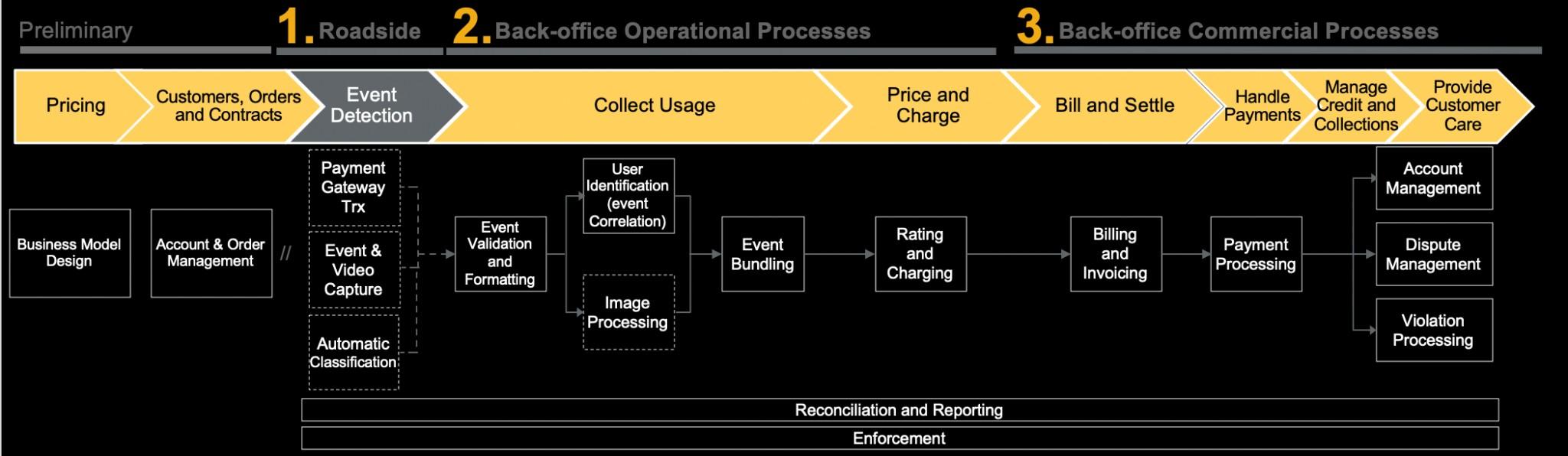 Preliminary

1. Roadside

2. Back-office Operational Processes

3. Back-office Commercial Processes

Pricing

Customers, Orders and Contracts

Event Detection

Collect Usage

Price and Charge

Bill and Settle

Handle Payments

Manage Credit and Collections

Provide Customer Care

Business Model Design

Account & Order Management

//

Payment Gateway Trx

Event & Video Capture

Automatic Classification

Event Validation and Formatting

User Identification (event Correlation)

Image Processing

Event Bundling

Rating and Charging

Billing and Invoicing

Payment Processing

Account Management

Dispute Management

Violation Processing

Reconciliation and Reporting

Enforcement